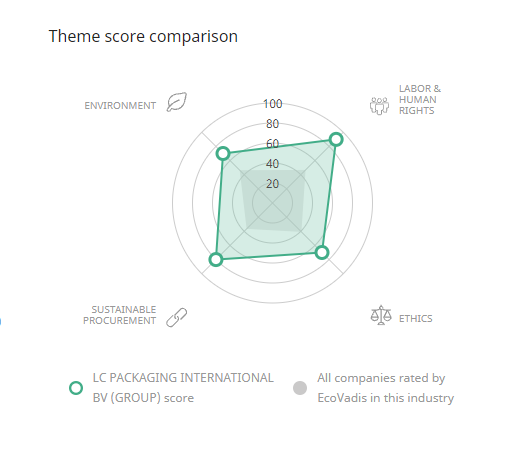 Theme score comparison

ENVIRONMENT

LABOR & HUMAN RIGHTS

100
80
60
40
20

SUSTAINABLE PROCUREMENT

ETHICS

LC PACKAGING INTERNATIONAL BV (GROUP) score

All companies rated by EcoVadis in this industry